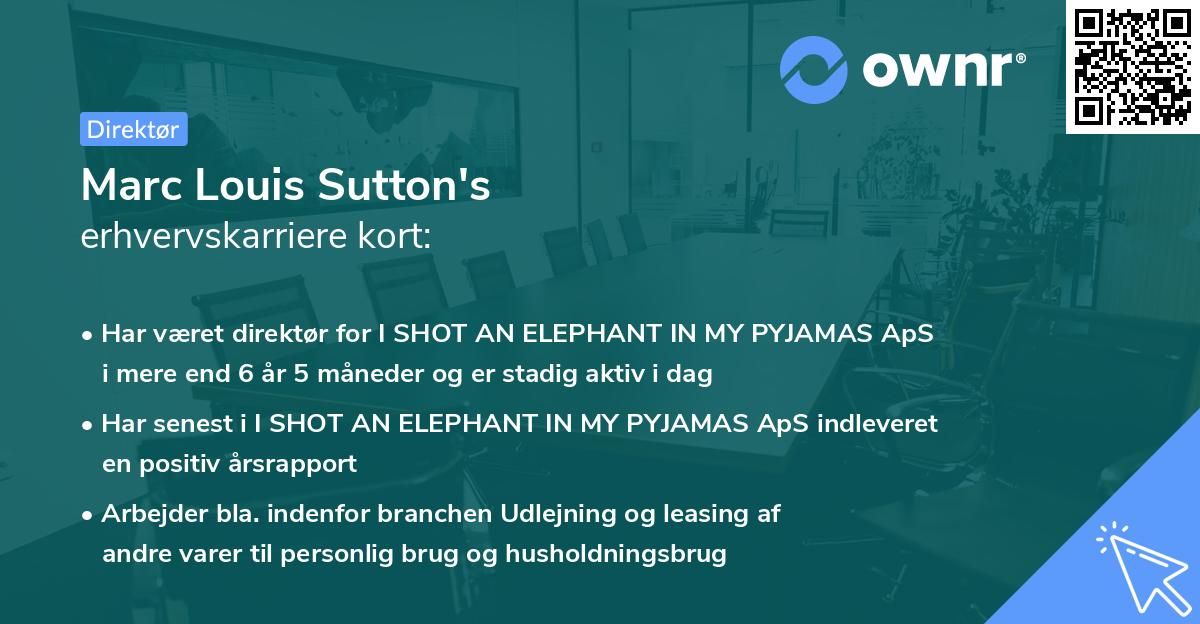 ownr®

Direktør

Marc Louis Sutton's
erhvervskarriere kort:

• Har været direktør for I SHOT AN ELEPHANT IN MY PYJAMAS ApS i mere end 6 år 5 måneder og er stadig aktiv i dag

• Har senest i I SHOT AN ELEPHANT IN MY PYJAMAS ApS indleveret en positiv årsrapport

• Arbejder bla. indenfor branchen Udlejning og leasing af andre varer til personlig brug og husholdningsbrug